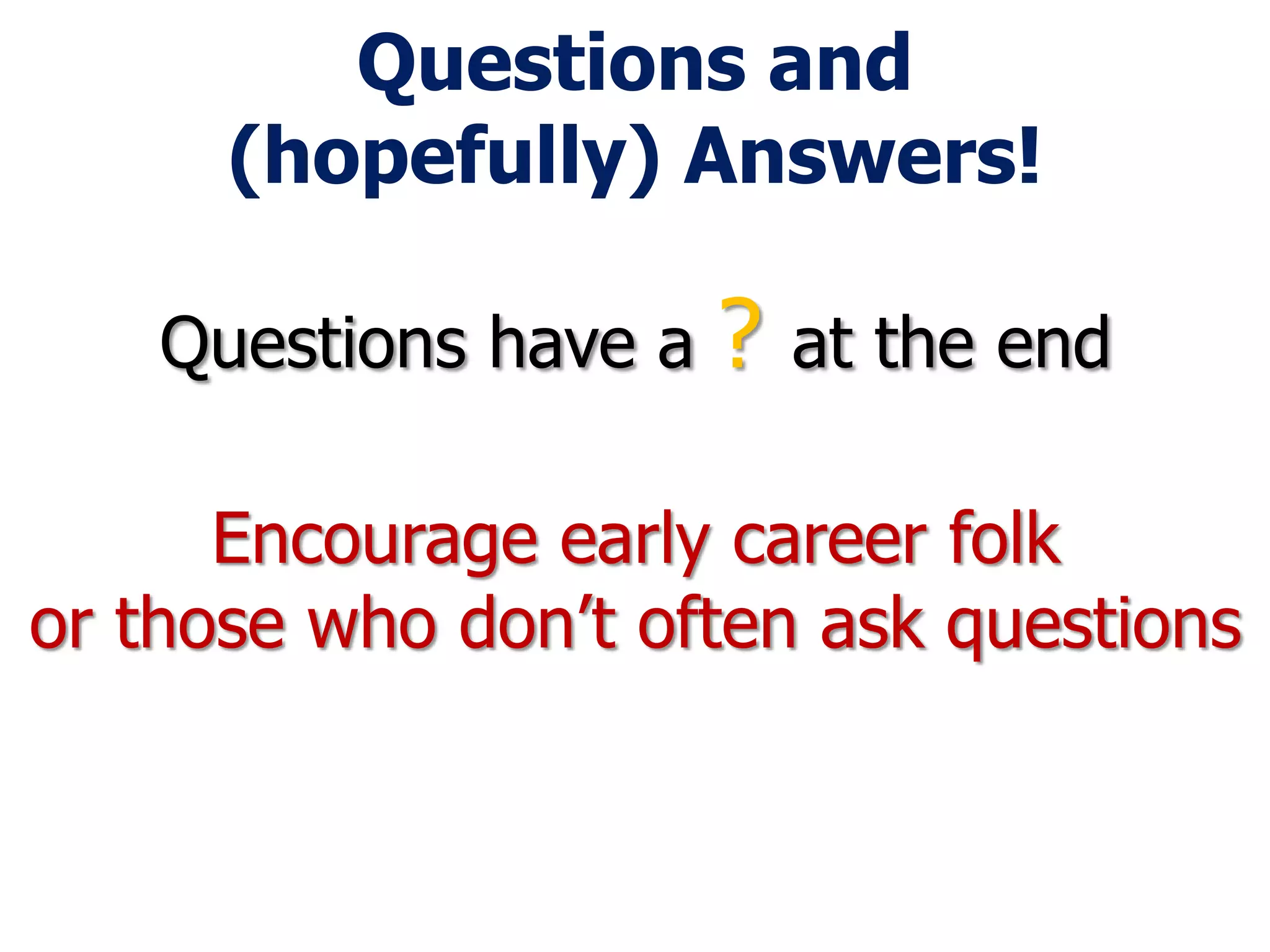 Questions and (hopefully) Answers!

Questions have a ? at the end

Encourage early career folk
or those who don’t often ask questions